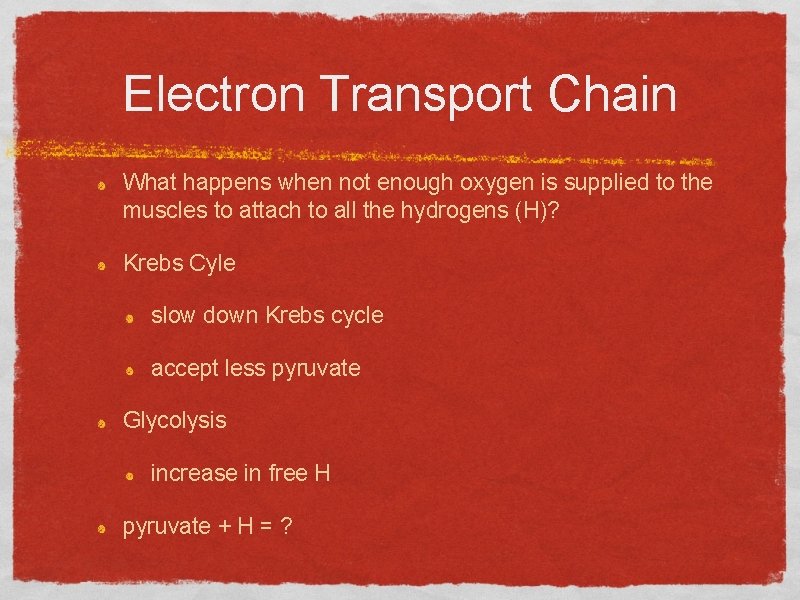 Electron Transport Chain

What happens when not enough oxygen is supplied to the muscles to attach to all the hydrogens (H)?

Krebs Cyle

slow down Krebs cycle

accept less pyruvate

Glycolysis

increase in free H

pyruvate + H = ?